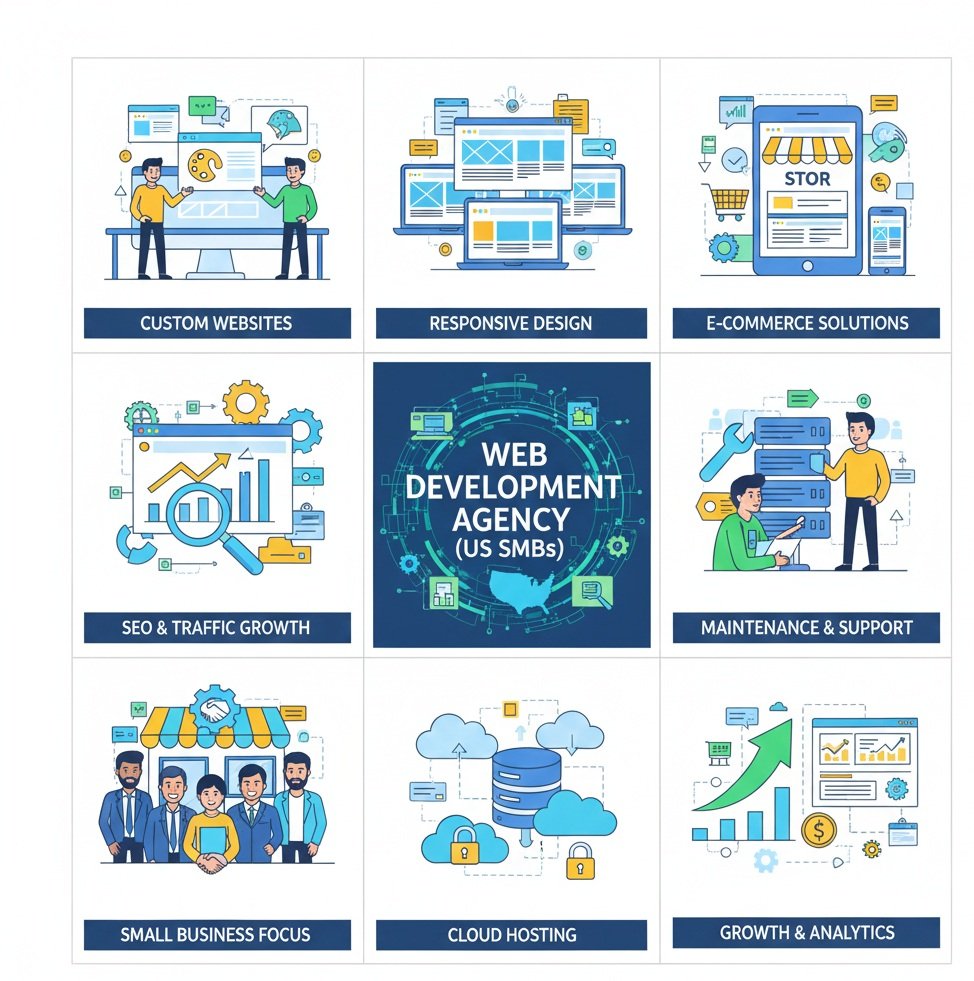 CUSTOM WEBSITES

RESPONSIVE DESIGN

STOR

E-COMMERCE SOLUTIONS

SEO & TRAFFIC GROWTH

WEB DEVELOPMENT AGENCY (US SMBs)

MAINTENANCE & SUPPORT

SMALL BUSINESS FOCUS

CLOUD HOSTING

GROWTH & ANALYTICS